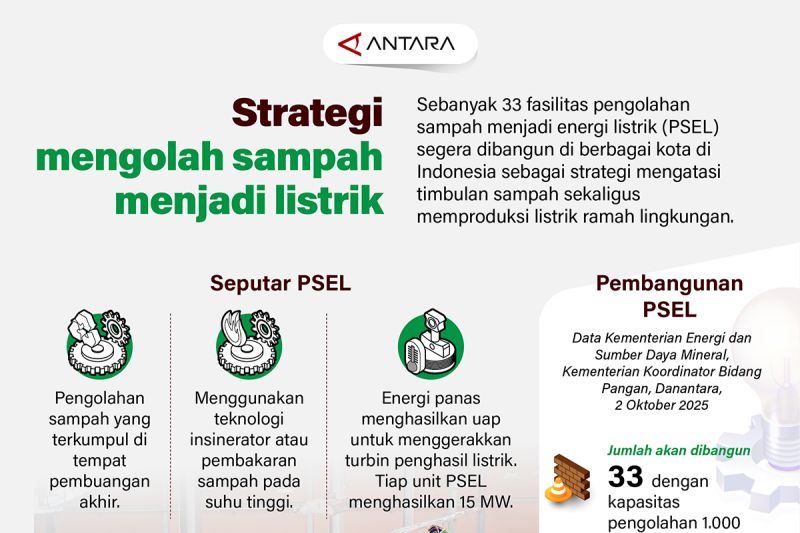 ANTARA

Strategi mengolah sampah menjadi listrik

Sebanyak 33 fasilitas pengolahan sampah menjadi energi listrik (PSEL) segera dibangun di berbagai kota di Indonesia sebagai strategi mengatasi timbulan sampah sekaligus memproduksi listrik ramah lingkungan.

Seputar PSEL

Pengolahan sampah yang terkumpul di tempat pembuangan akhir.

Menggunakan teknologi insinerator atau pembakaran sampah pada suhu tinggi.

Energi panas menghasilkan uap untuk menggerakkan turbin penghasil listrik. Tiap unit PSEL menghasilkan 15 MW.

Pembangunan PSEL

Data Kementerian Energi dan Sumber Daya Mineral, Kementerian Koordinator Bidang Pangan, Danantara, 2 Oktober 2025

Jumlah akan dibangun

33 dengan kapasitas pengolahan 1.000